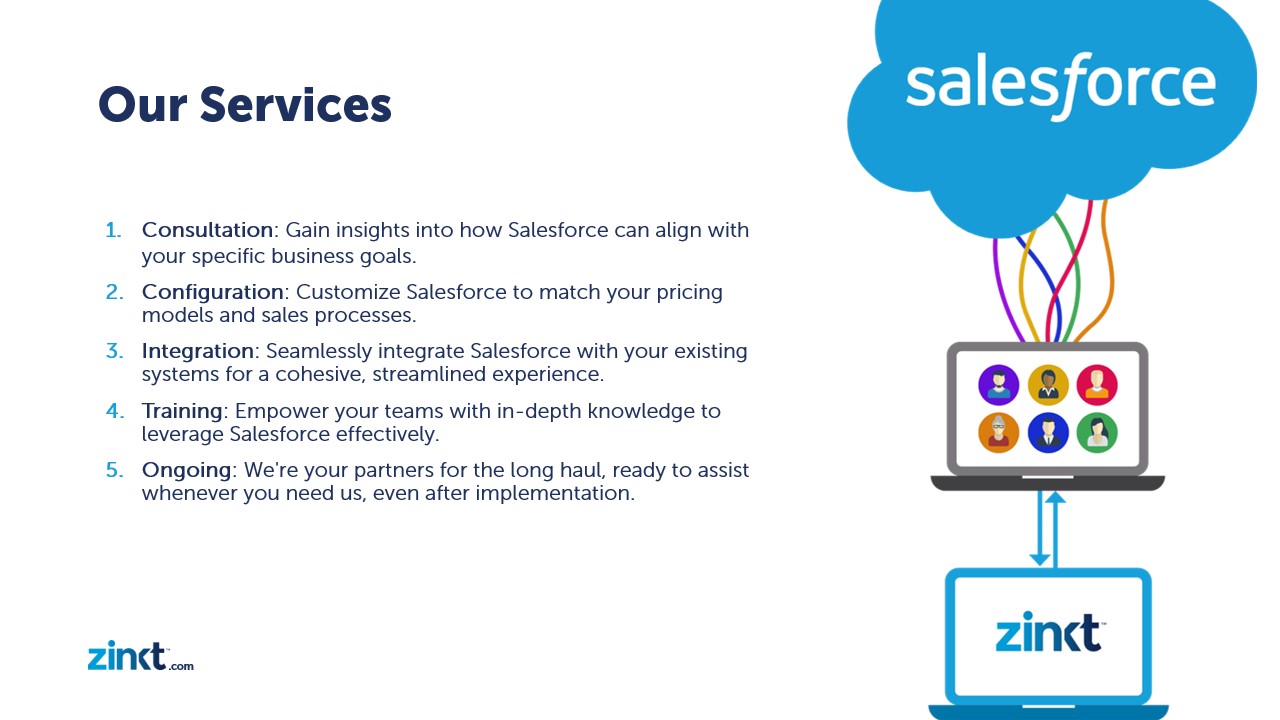 Our Services

1. Consultation: Gain insights into how Salesforce can align with your specific business goals.
2. Configuration: Customize Salesforce to match your pricing models and sales processes.
3. Integration: Seamlessly integrate Salesforce with your existing systems for a cohesive, streamlined experience.
4. Training: Empower your teams with in-depth knowledge to leverage Salesforce effectively.
5. Ongoing: We're your partners for the long haul, ready to assist whenever you need us, even after implementation.

zinkt.com

salesforce

zinkt